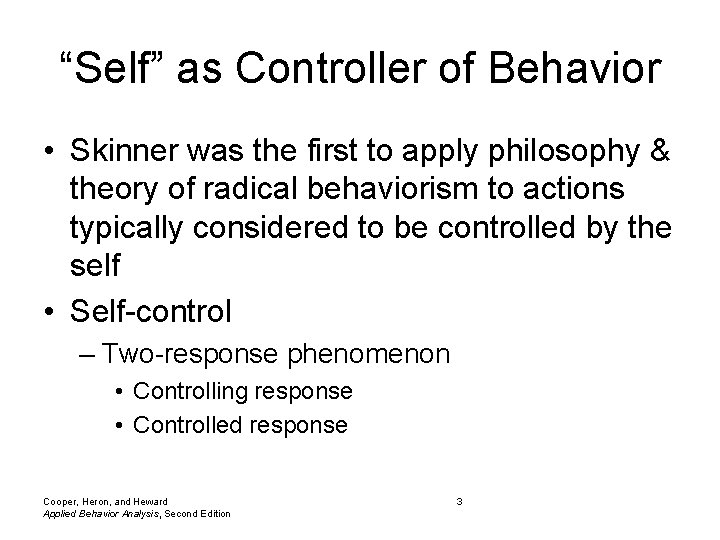 “Self” as Controller of Behavior

• Skinner was the first to apply philosophy & theory of radical behaviorism to actions typically considered to be controlled by the self

• Self-control

– Two-response phenomenon

• Controlling response

• Controlled response

Cooper, Heron, and Heward
Applied Behavior Analysis, Second Edition

3